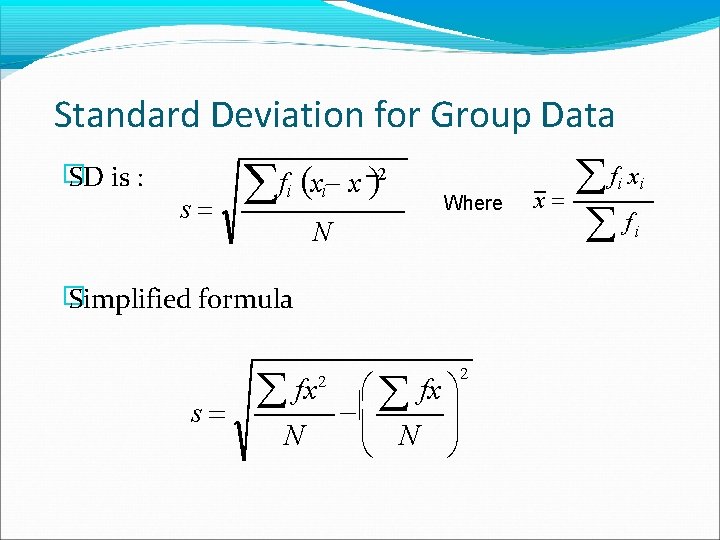 Standard Deviation for Group Data

SD is : $s = \sqrt{\frac{\sum f_i (x_i - \bar{x})^2}{N}}$ Where $\bar{x} = \frac{\sum f_i x_i}{\sum f_i}$

Simplified formula

$s = \sqrt{\frac{\sum fx^2}{N} - \left(\frac{\sum fx}{N}\right)^2}$